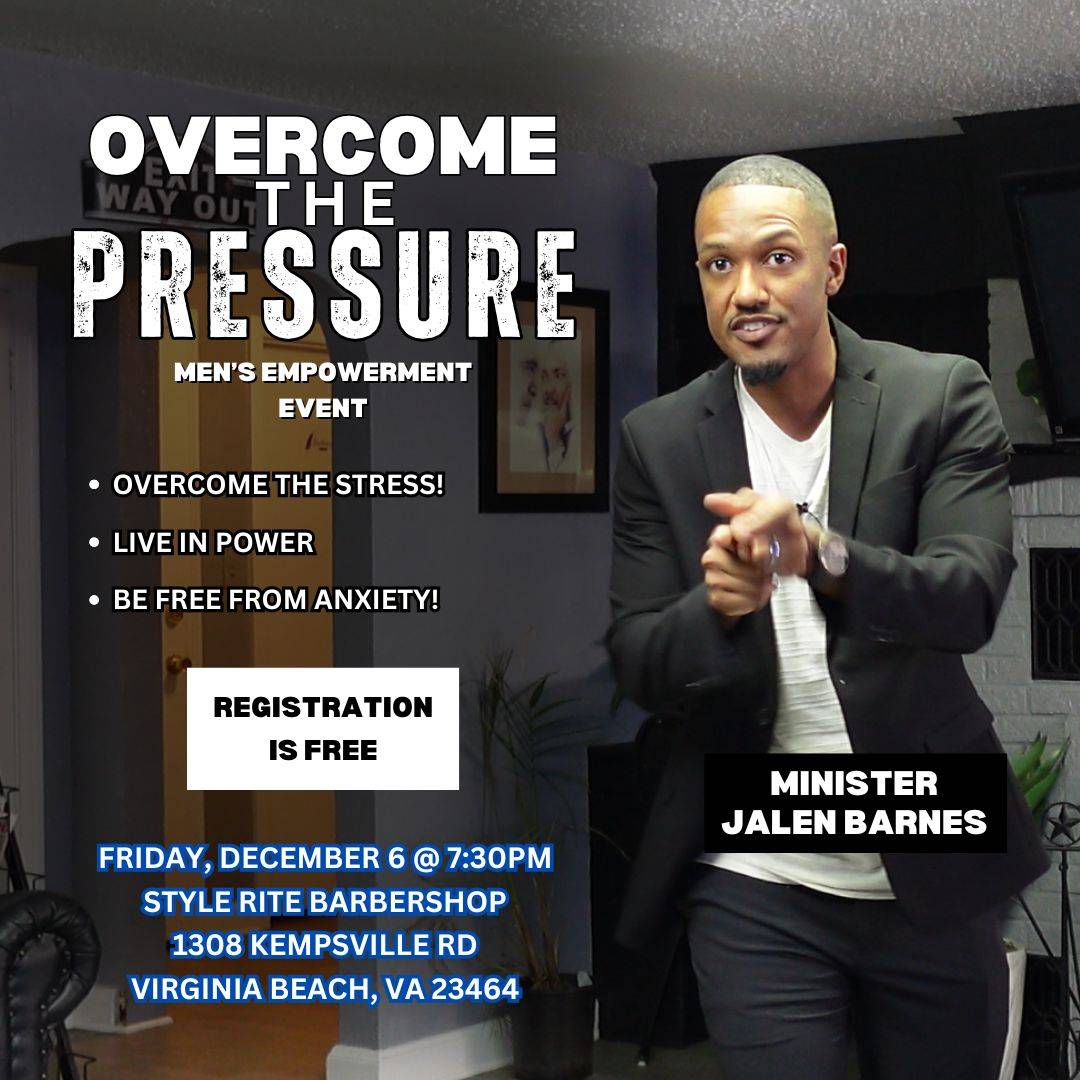 EXIT WAY OUT

OVERCOME THE PRESSURE

MEN'S EMPOWERMENT EVENT

• OVERCOME THE STRESS!
• LIVE IN POWER
• BE FREE FROM ANXIETY!

REGISTRATION IS FREE

MINISTER JALEN BARNES

FRIDAY, DECEMBER 6 @ 7:30PM
STYLE RITE BARBERSHOP
1308 KEMPSVILLE RD
VIRGINIA BEACH, VA 23464